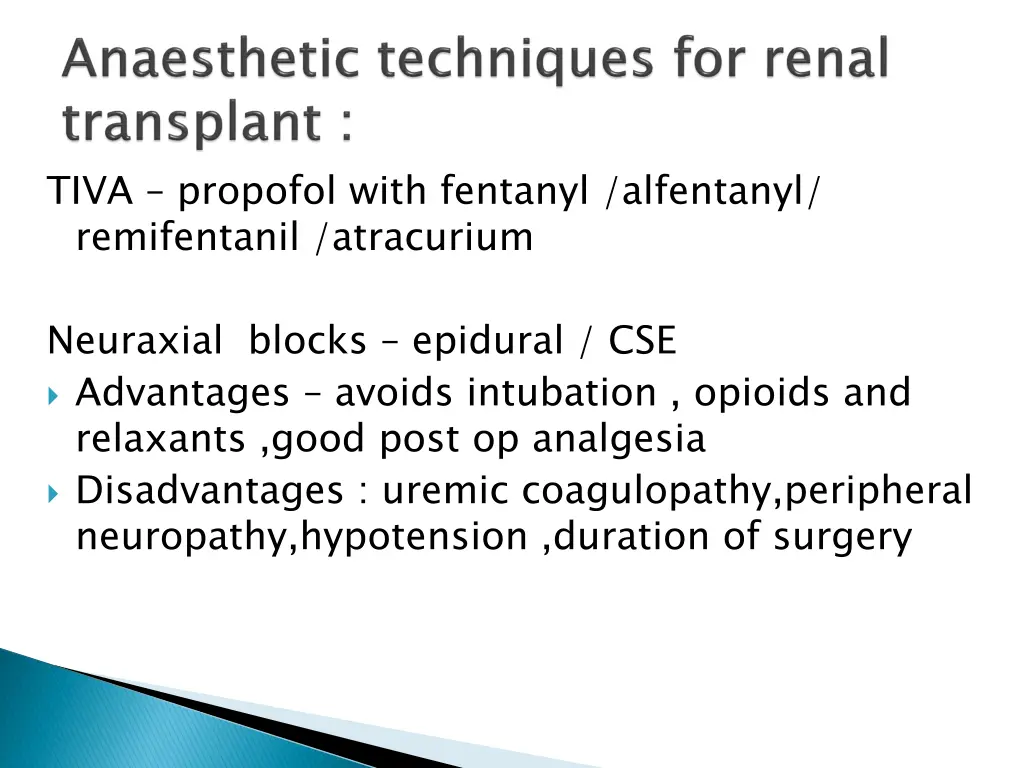 Anaesthetic techniques for renal transplant :

TIVA – propofol with fentanyl /alfentanyl/ remifentanil /atracurium

Neuraxial blocks – epidural / CSE

Advantages – avoids intubation , opioids and relaxants ,good post op analgesia

Disadvantages : uremic coagulopathy,peripheral neuropathy,hypotension ,duration of surgery